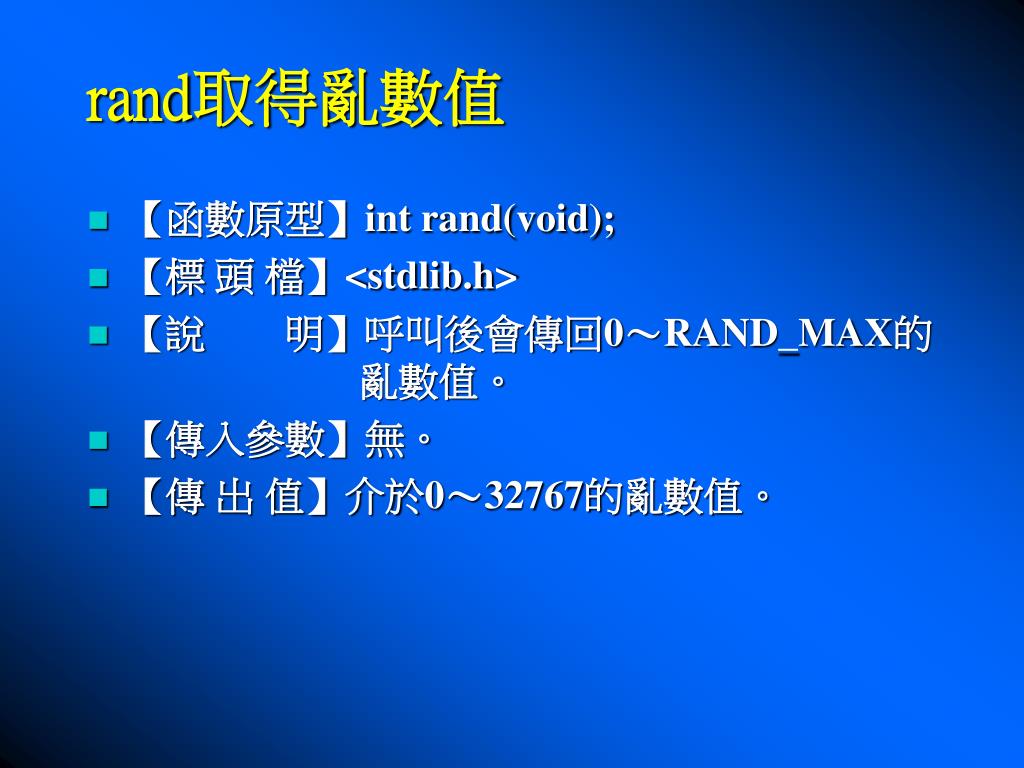 rand取得亂數值

【函數原型】int rand(void);
【標 頭 檔】<stdlib.h>
【說　　明】呼叫後會傳回0～RAND_MAX的亂數值。
【傳入參數】無。
【傳 出 值】介於0～32767的亂數值。